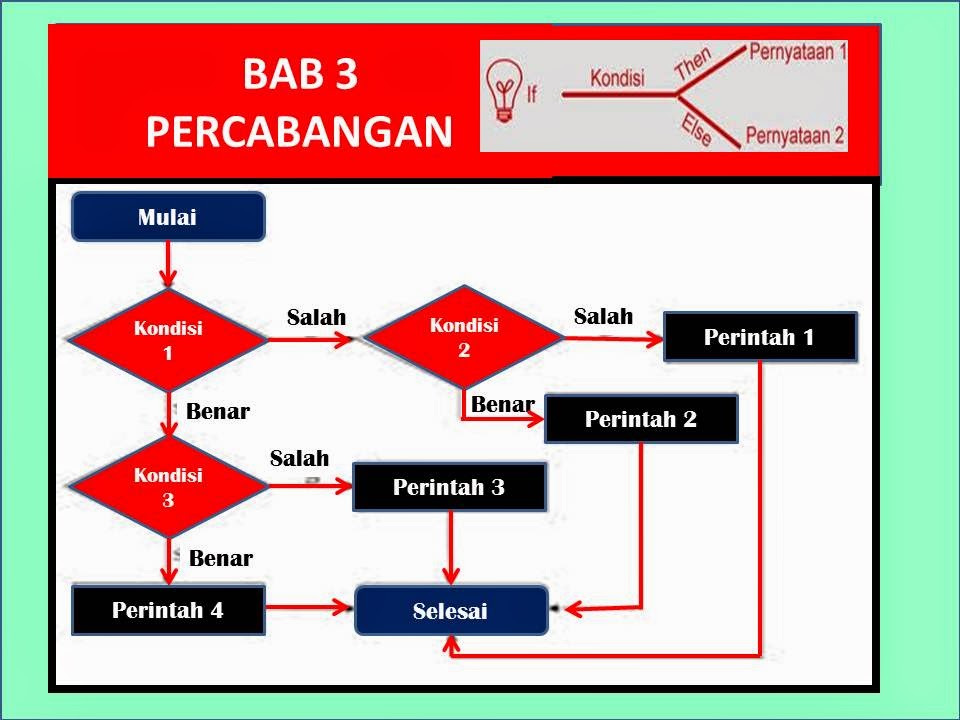 BAB 3
PERCABANGAN

If
Kondisi
Then
Pernyataan 1
Else
Pernyataan 2

Mulai
Kondisi 1
Salah
Kondisi 2
Salah
Perintah 1
Benar
Benar
Perintah 2
Kondisi 3
Salah
Perintah 3
Benar
Perintah 4
Selesai